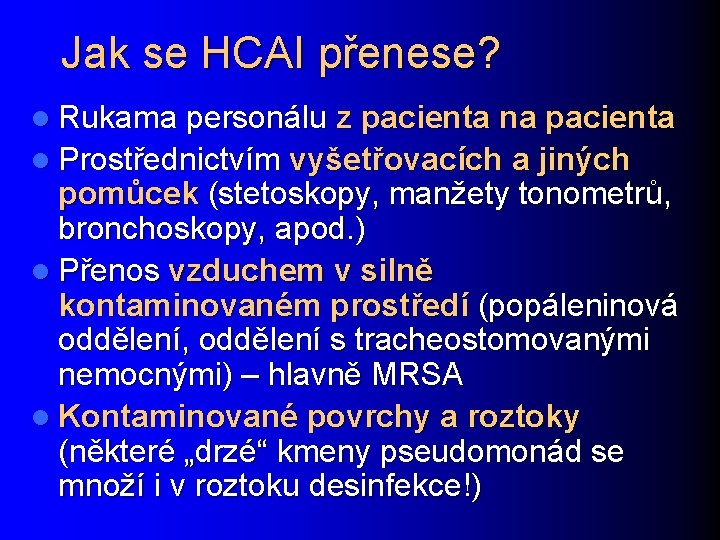 Jak se HCAI přenese?

- Rukama personálu z pacienta na pacienta
- Prostřednictvím vyšetřovacích a jiných pomůcek (stetoskopy, manžety tonometrů, bronchoskopy, apod.)
- Přenos vzduchem v silně kontaminovaném prostředí (popáleninová oddělení, oddělení s tracheostomovanými nemocnými) – hlavně MRSA
- Kontaminované povrchy a roztoky (některé „drzé“ kmeny pseudomonád se množí i v roztoku desinfekce!)